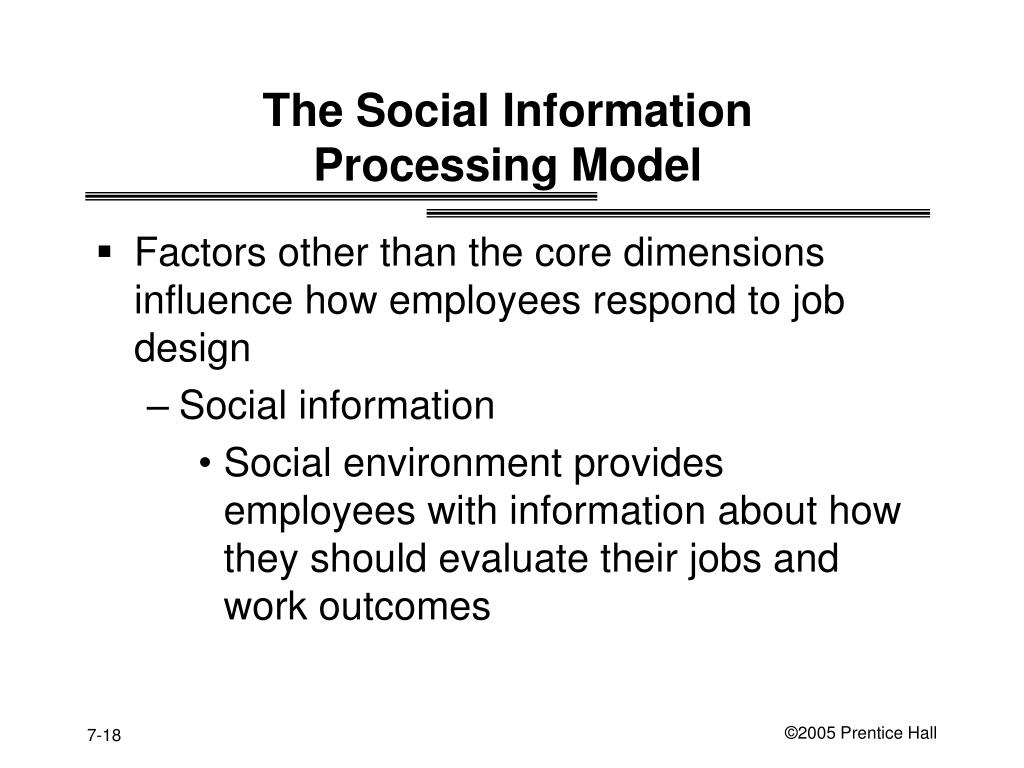 The Social Information Processing Model

▪ Factors other than the core dimensions influence how employees respond to job design

– Social information

• Social environment provides employees with information about how they should evaluate their jobs and work outcomes

7-18

©2005 Prentice Hall